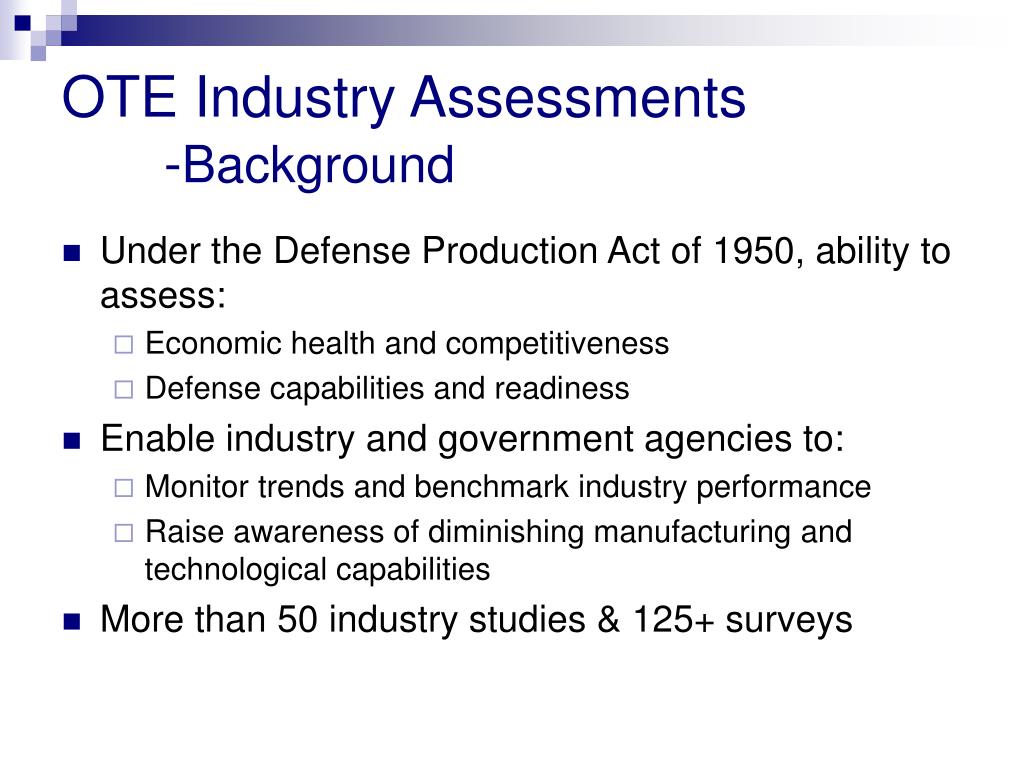 OTE Industry Assessments
-Background

Under the Defense Production Act of 1950, ability to assess:
Economic health and competitiveness
Defense capabilities and readiness

Enable industry and government agencies to:
Monitor trends and benchmark industry performance
Raise awareness of diminishing manufacturing and technological capabilities

More than 50 industry studies & 125+ surveys